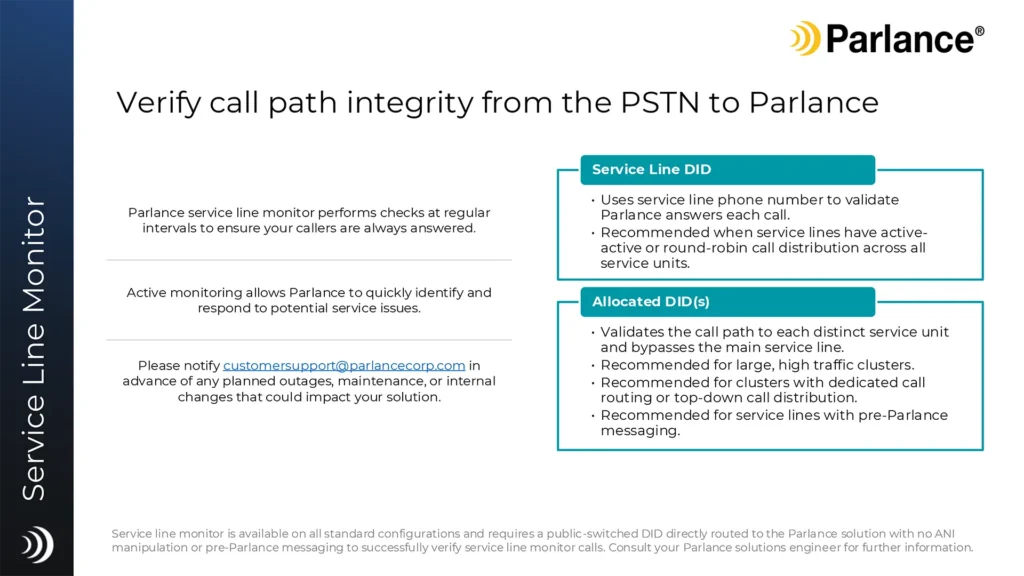 Service Line Monitor

Parlance®

Verify call path integrity from the PSTN to Parlance

Parlance service line monitor performs checks at regular intervals to ensure your callers are always answered.

Active monitoring allows Parlance to quickly identify and respond to potential service issues.

Please notify customersupport@parlancecorp.com in advance of any planned outages, maintenance, or internal changes that could impact your solution.

Service Line DID

• Uses service line phone number to validate Parlance answers each call.
• Recommended when service lines have active-active or round-robin call distribution across all service units.

Allocated DID(s)

• Validates the call path to each distinct service unit and bypasses the main service line.
• Recommended for large, high traffic clusters.
• Recommended for clusters with dedicated call routing or top-down call distribution.
• Recommended for service lines with pre-Parlance messaging.

Service line monitor is available on all standard configurations and requires a public-switched DID directly routed to the Parlance solution with no ANI manipulation or pre-Parlance messaging to successfully verify service line monitor calls. Consult your Parlance solutions engineer for further information.